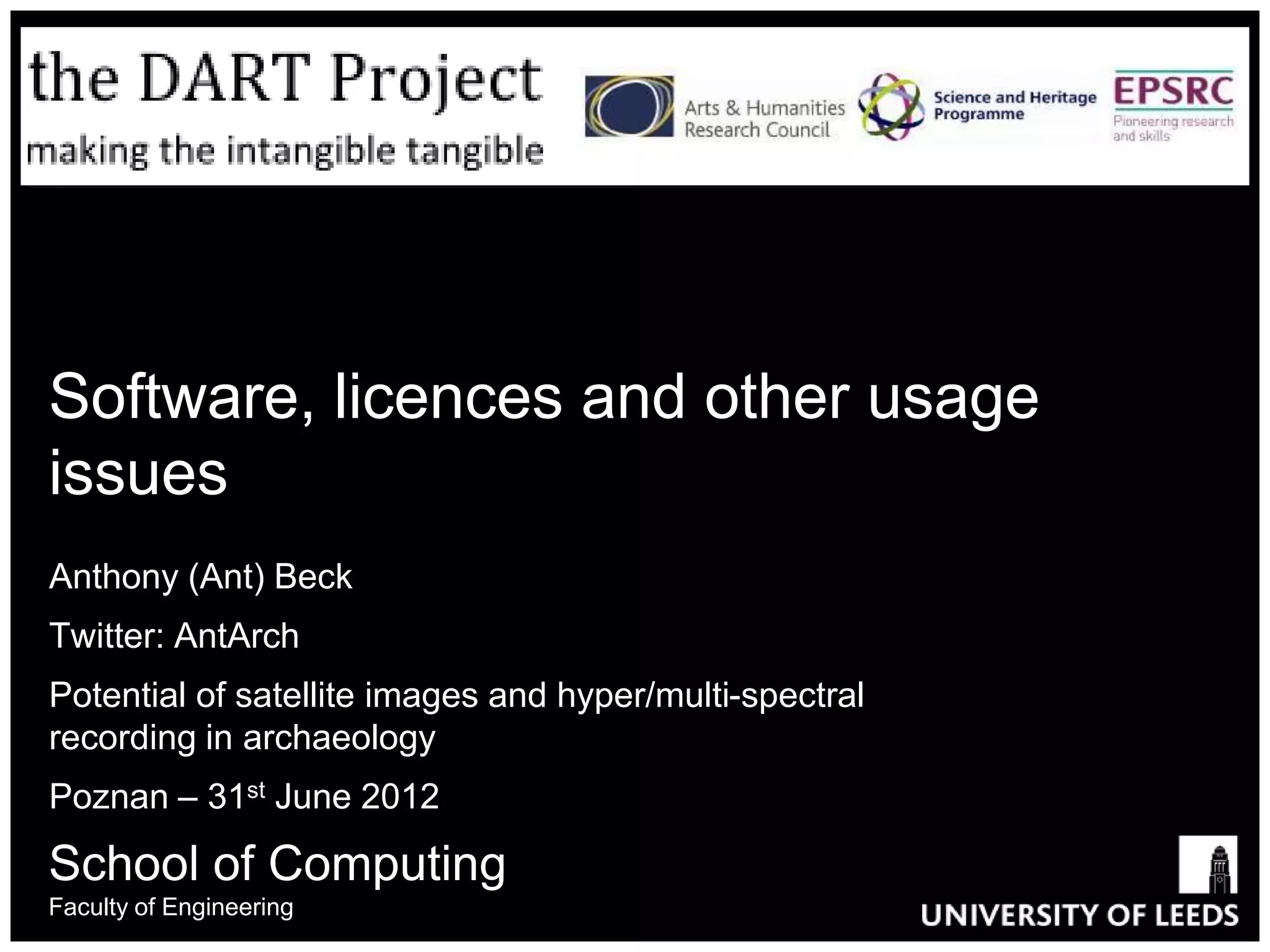 the DART Project
making the intangible tangible

Arts & Humanities Research Council

Science and Heritage Programme

EPSRC
Pioneering research and skills

Software, licences and other usage issues

Anthony (Ant) Beck

Twitter: AntArch

Potential of satellite images and hyper/multi-spectral recording in archaeology

Poznan – 31$^{st}$ June 2012

School of Computing
Faculty of Engineering

UNIVERSITY OF LEEDS